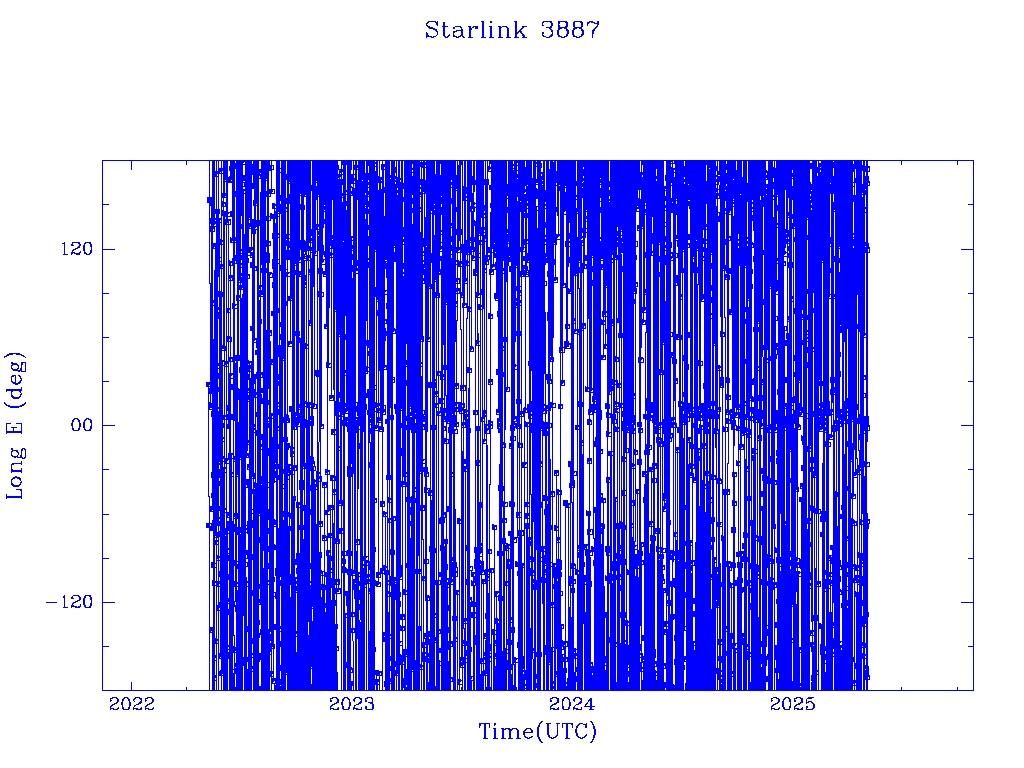 Starlink 3887

Long E (deg)

120

00

−120

2022

2023

2024

2025

Time(UTC)